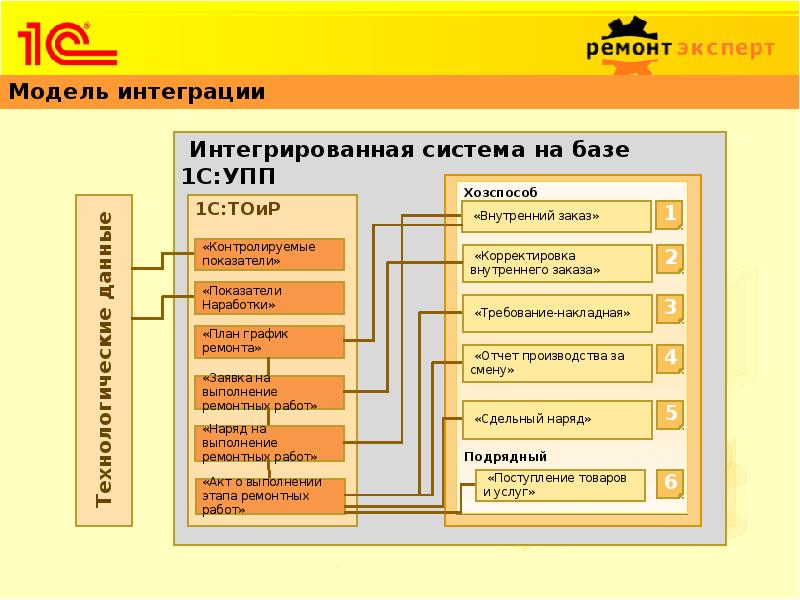 1С

ремонт эксперт

Модель интеграции

Интегрированная система на базе 1С:УПП

Технологические данные

1С:ТОиР

«Контролируемые показатели»

«Показатели Наработки»

«План график ремонта»

«Заявка на выполнение ремонтных работ»

«Наряд на выполнение ремонтных работ»

«Акт о выполнении этапа ремонтных работ»

Хозспособ

«Внутренний заказ» 1

«Корректировка внутреннего заказа» 2

«Требование-накладная» 3

«Отчет производства за смену» 4

«Сдельный наряд» 5

Подрядный

«Поступление товаров и услуг» 6